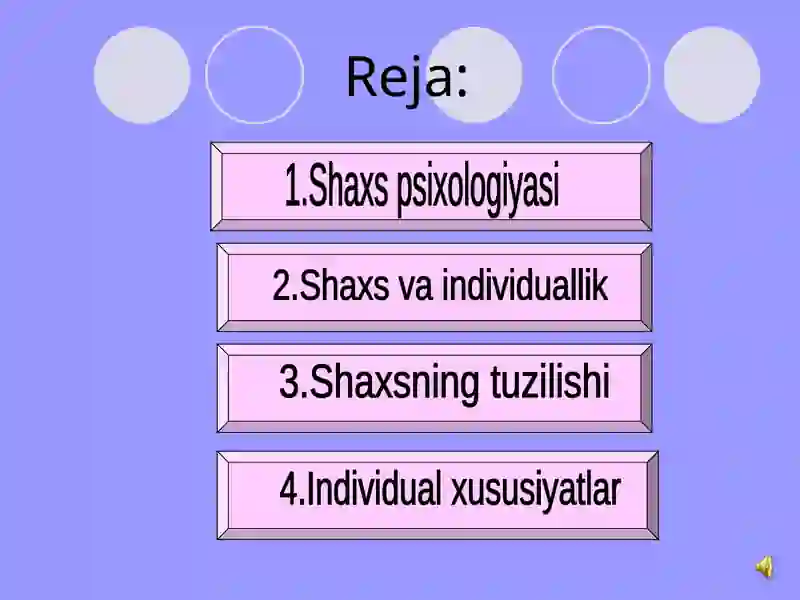 Reja:

1.Shaxs psixologiyasi

2.Shaxs va individuallik

3.Shaxsning tuzilishi

4.Individual xususiyatlar